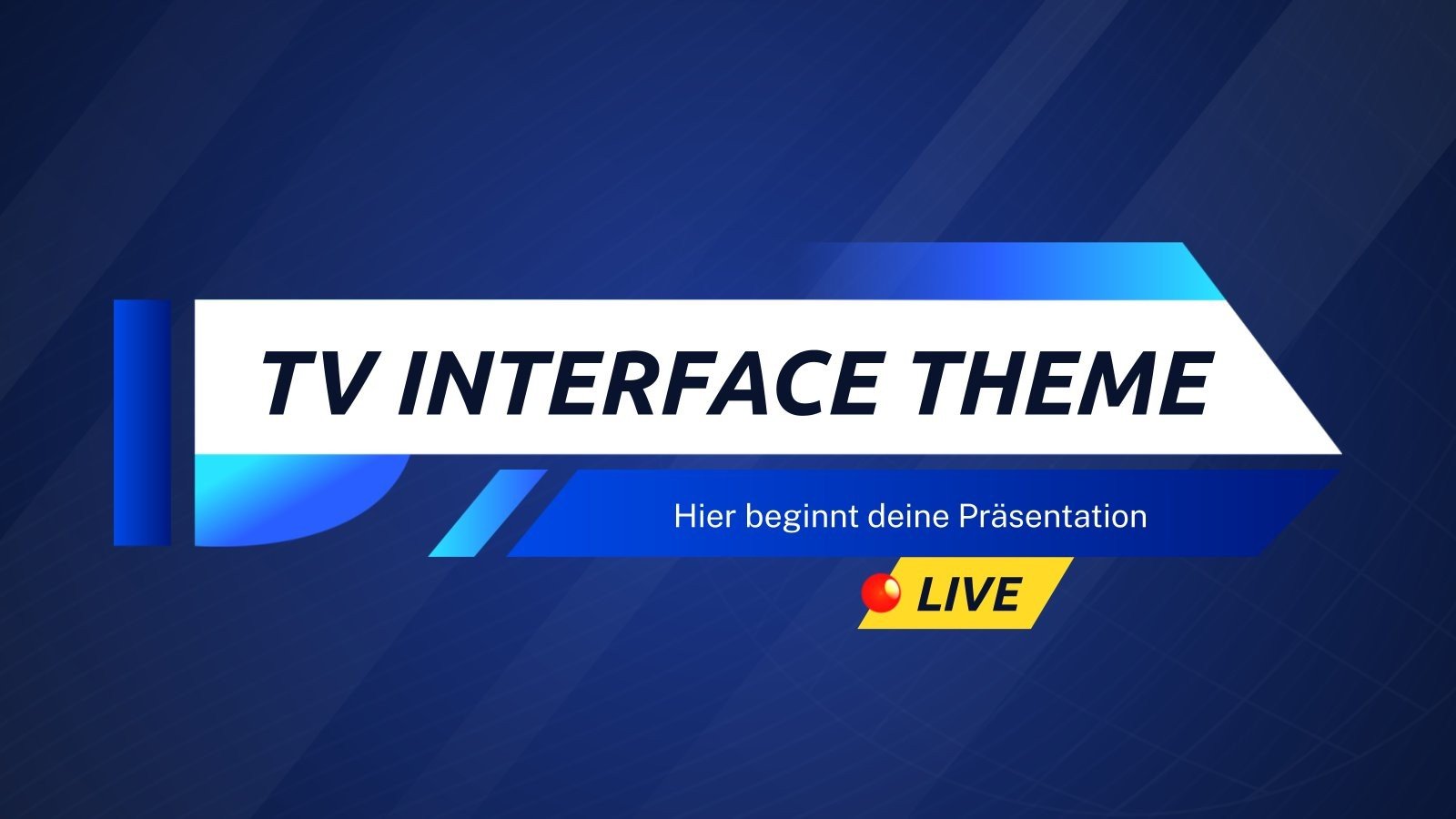 TV INTERFACE THEME

Hier beginnt deine Präsentation

LIVE